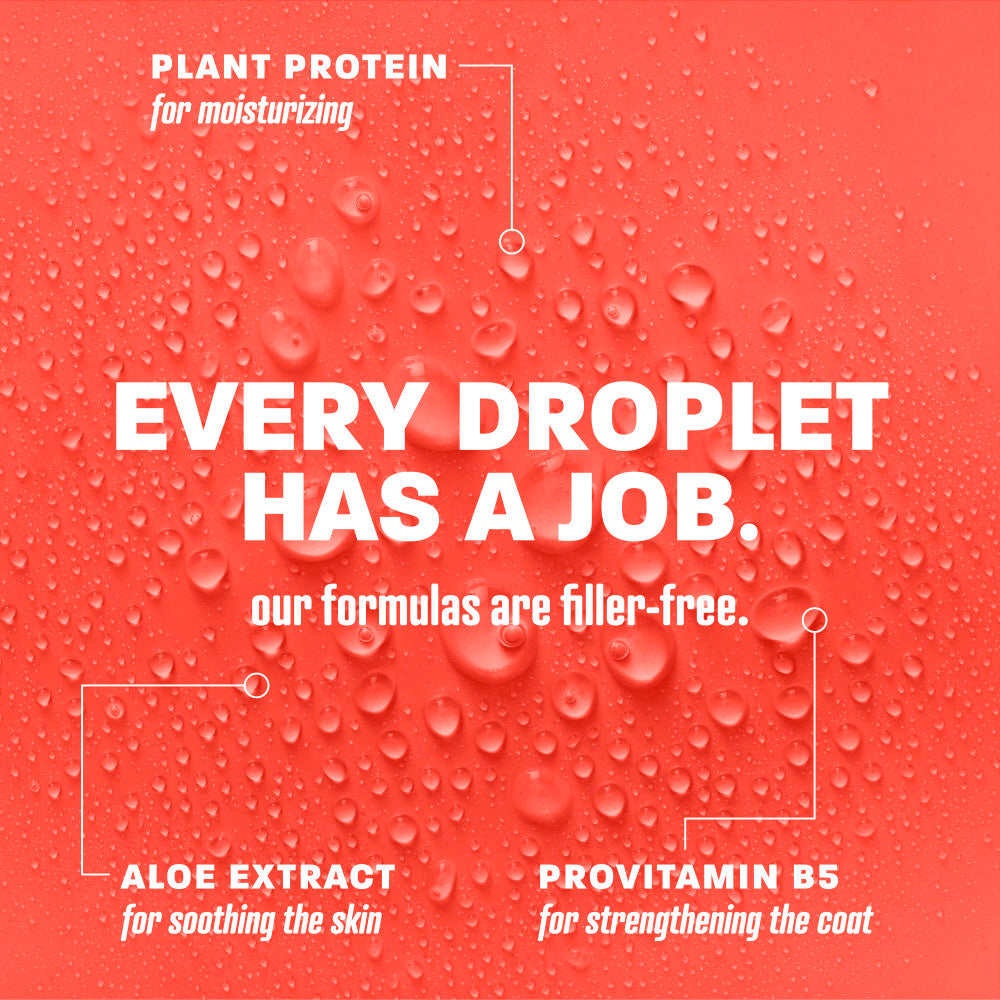 PLANT PROTEIN
for moisturizing

EVERY DROPLET HAS A JOB.

our formulas are filler-free.

ALOE EXTRACT
for soothing the skin

PROVITAMIN B5
for strengthening the coat